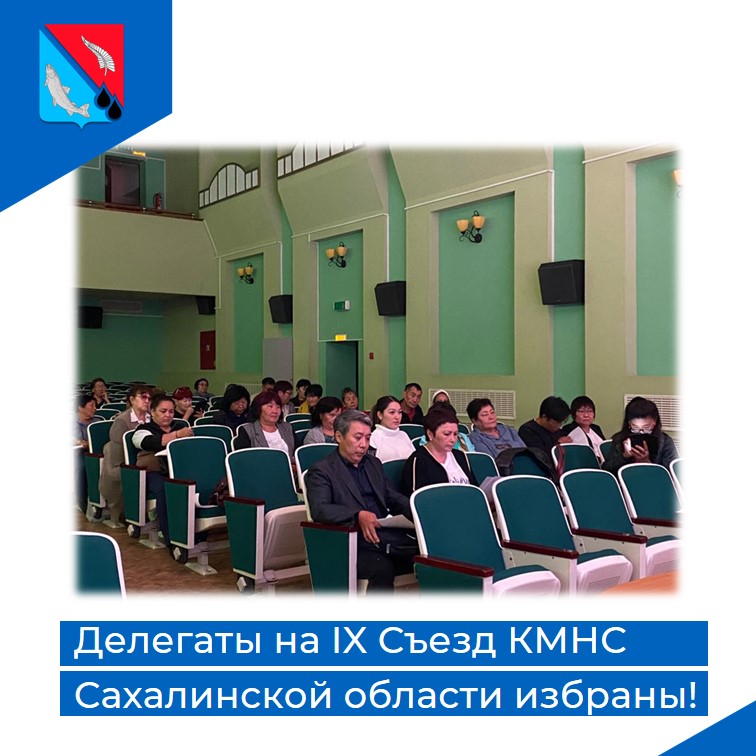 Делегаты на IX Съезд КМНС Сахалинской области избраны!